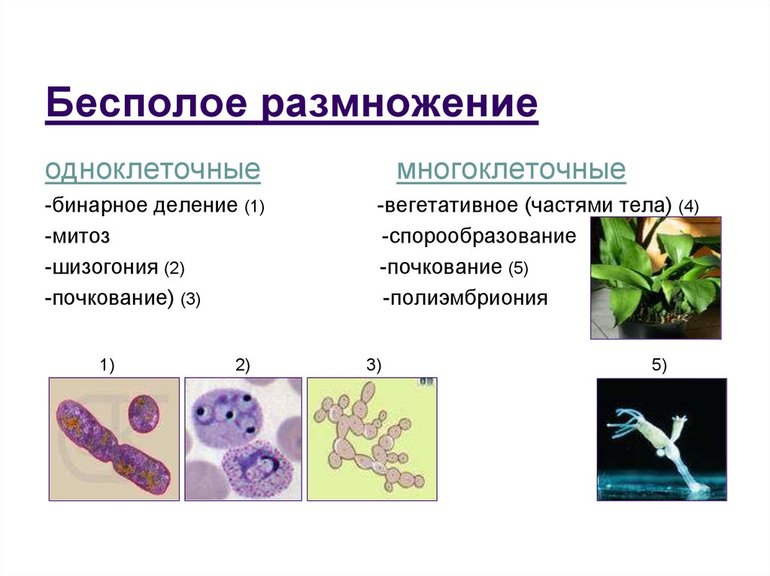 Бесполое размножение

одноклеточные

-бинарное деление (1)
-митоз
-шизогония (2)
-почкование) (3)

многоклеточные

-вегетативное (частями тела) (4)
-спорообразование
-почкование (5)
-полиэмбриония

1)

2)

3)

5)